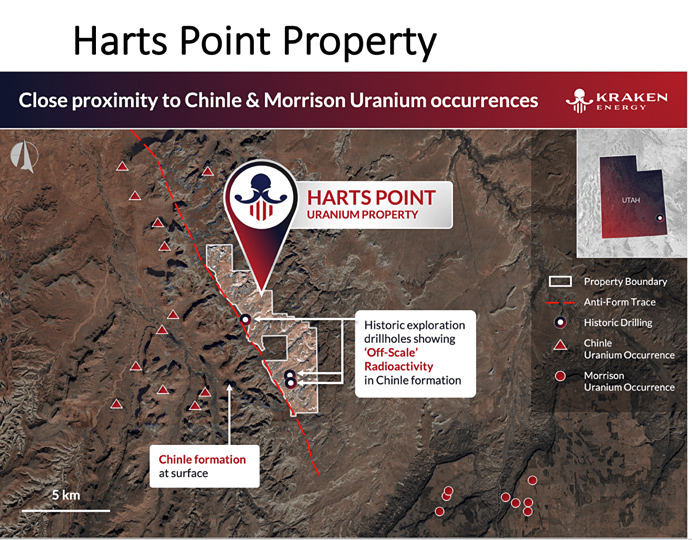 Harts Point Property

Close proximity to Chinle & Morrison Uranium occurrences

KRAKEN ENERGY

HARTS POINT
URANIUM PROPERTY

UTAH

Property Boundary
Anti-Form Trace
Historic Drilling
Chinle Uranium Occurrence
Morrison Uranium Occurrence

Historic exploration drillholes showing 'Off-Scale' Radioactivity in Chinle formation

Chinle formation at surface

5 km